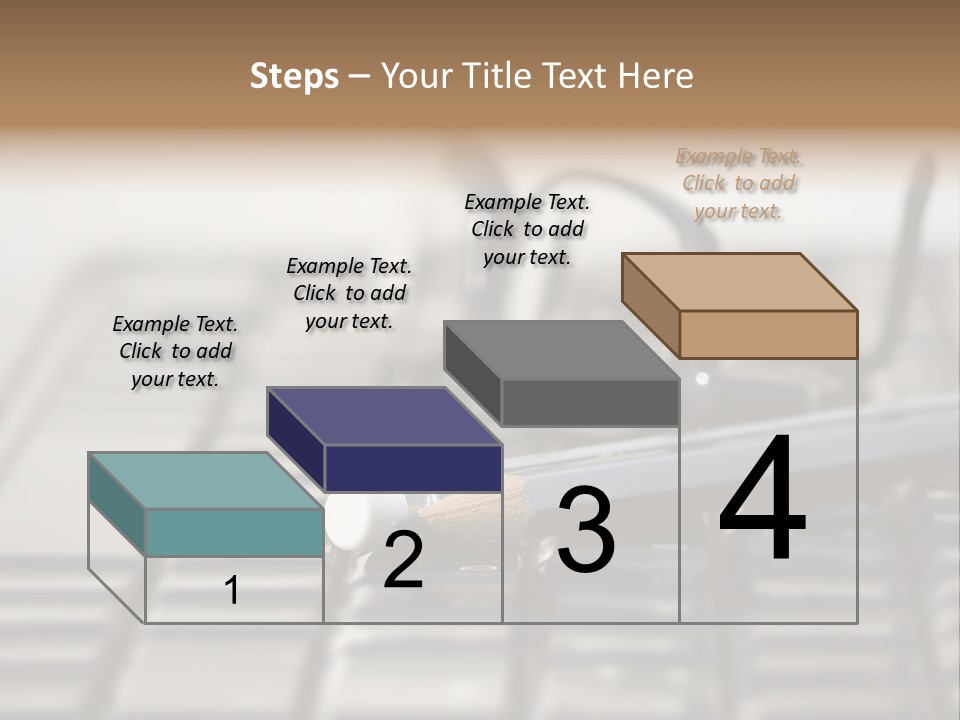 Steps – Your Title Text Here

Example Text. Click to add your text.

Example Text. Click to add your text.

Example Text. Click to add your text.

Example Text. Click to add your text.

1

2

3

4